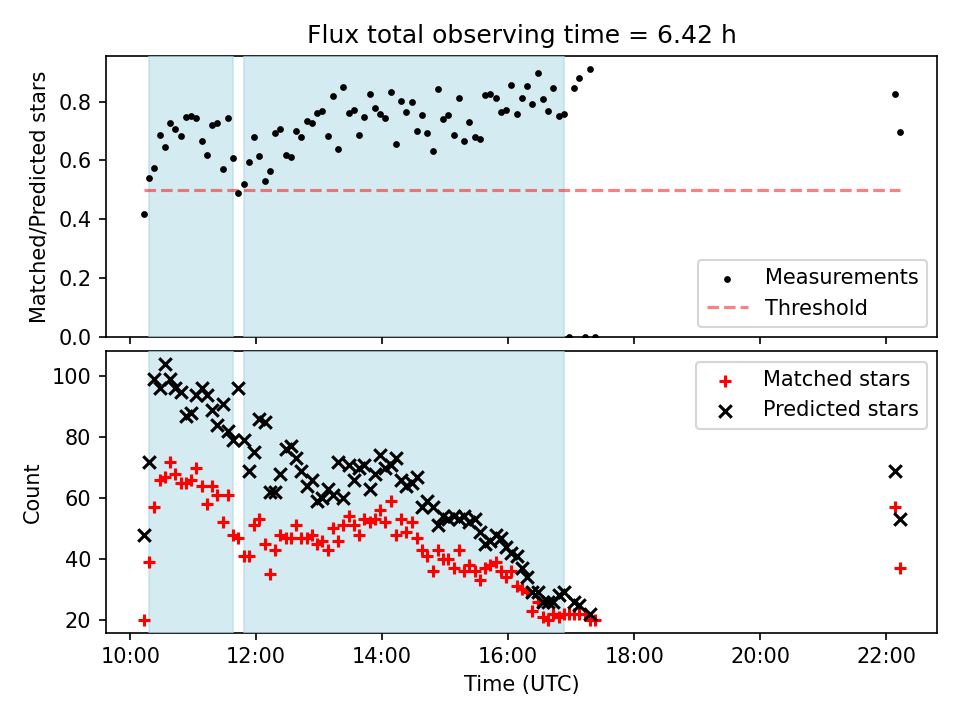 Flux total observing time = 6.42 h

Matched/Predicted stars

0.8
0.6
0.4
0.2
0.0

Measurements
Threshold

Count

100
80
60
40
20

Matched stars
Predicted stars

10:00
12:00
14:00
16:00
18:00
20:00
22:00

Time (UTC)